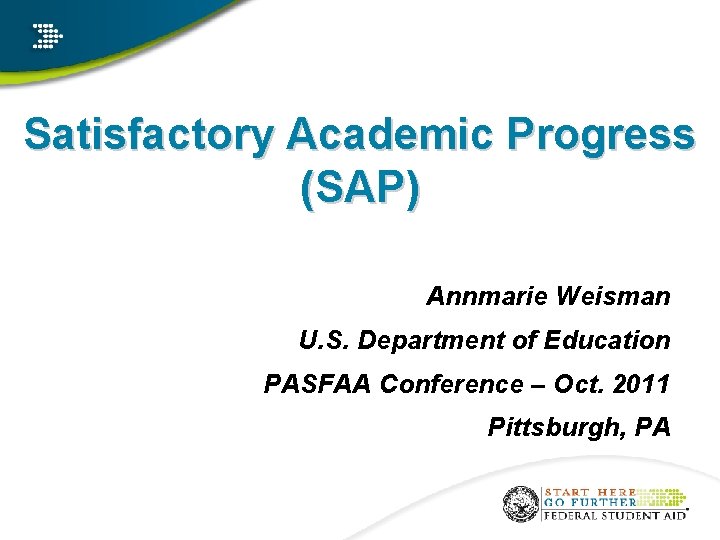 Satisfactory Academic Progress (SAP)

Annmarie Weisman

U.S. Department of Education

PASFAA Conference – Oct. 2011

Pittsburgh, PA

START HERE
GO FURTHER
FEDERAL STUDENT AID